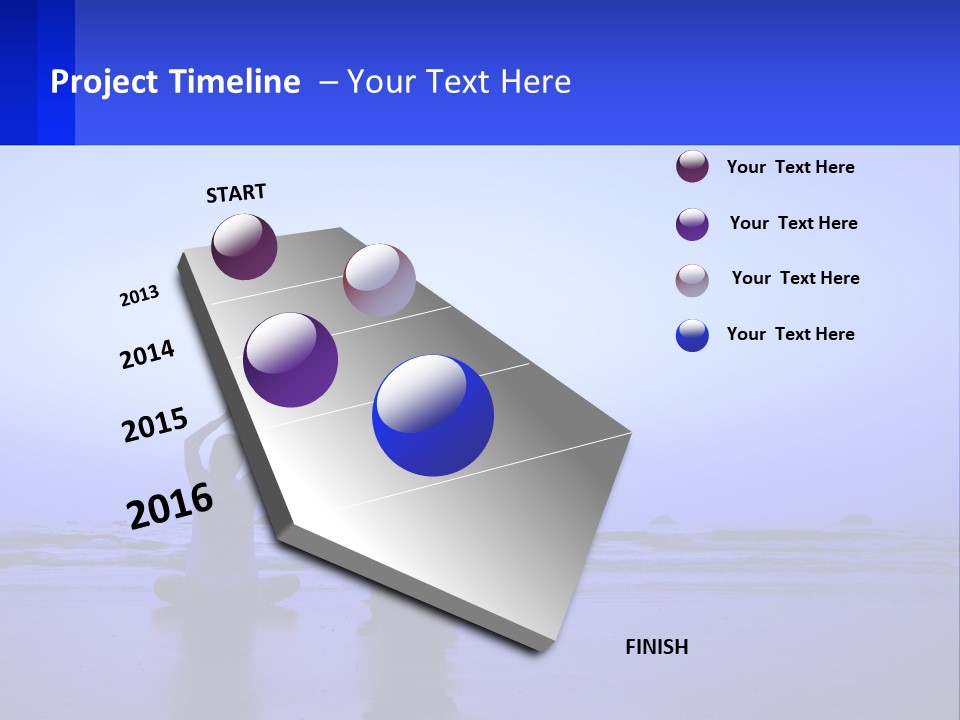 Project Timeline – Your Text Here

START

2013

2014

2015

2016

FINISH

Your Text Here

Your Text Here

Your Text Here

Your Text Here